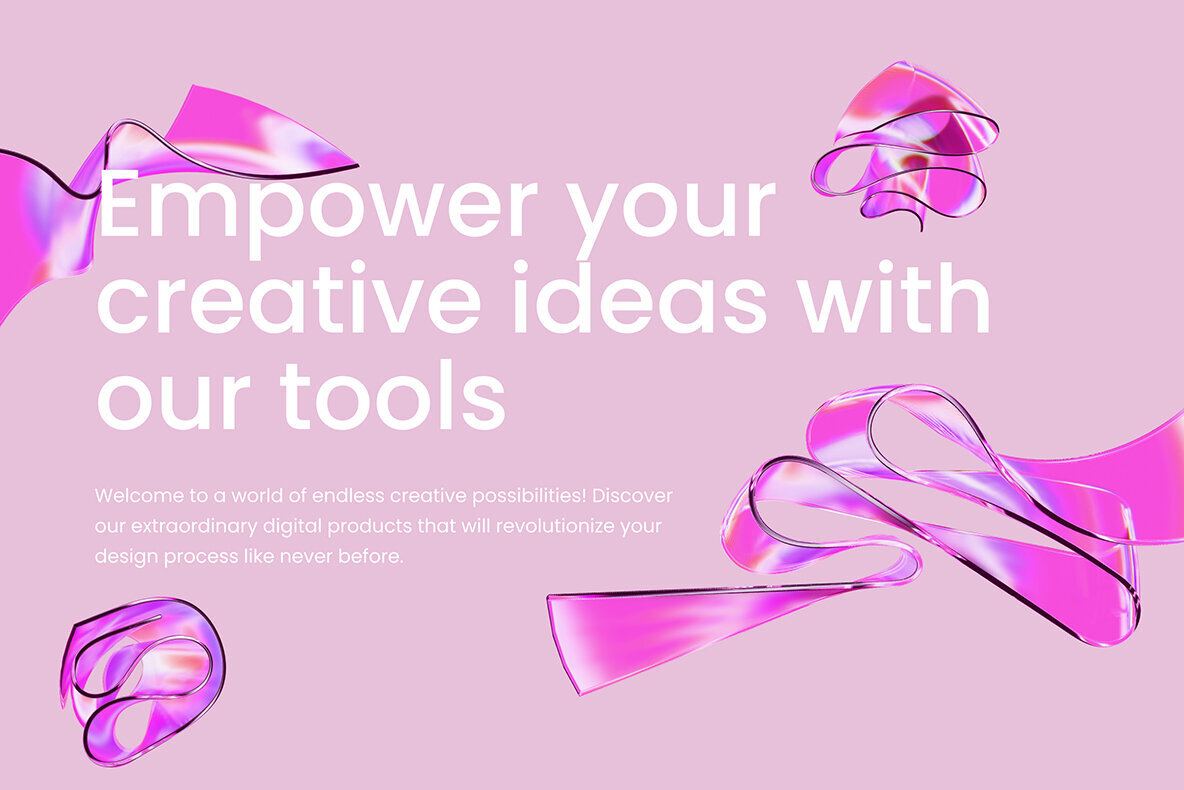 Empower your creative ideas with our tools

Welcome to a world of endless creative possibilities! Discover our extraordinary digital products that will revolutionize your design process like never before.